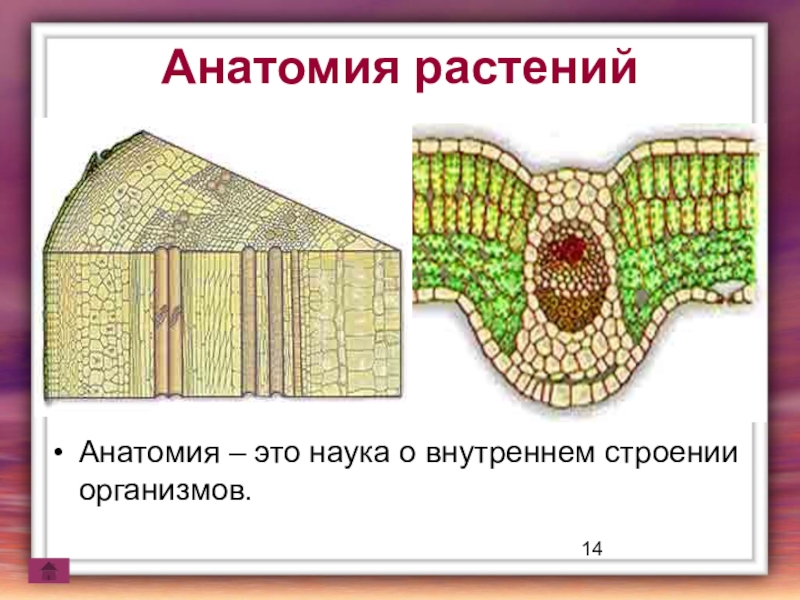 Анатомия растений

• Анатомия – это наука о внутреннем строении организмов.

14